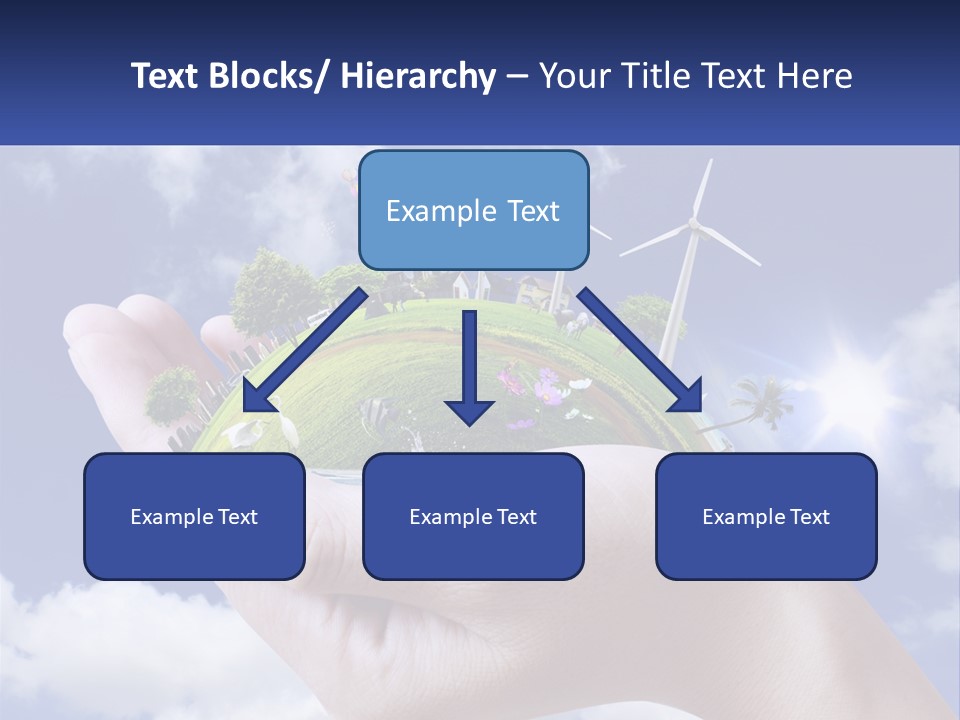 Text Blocks/ Hierarchy – Your Title Text Here

Example Text

Example Text

Example Text

Example Text